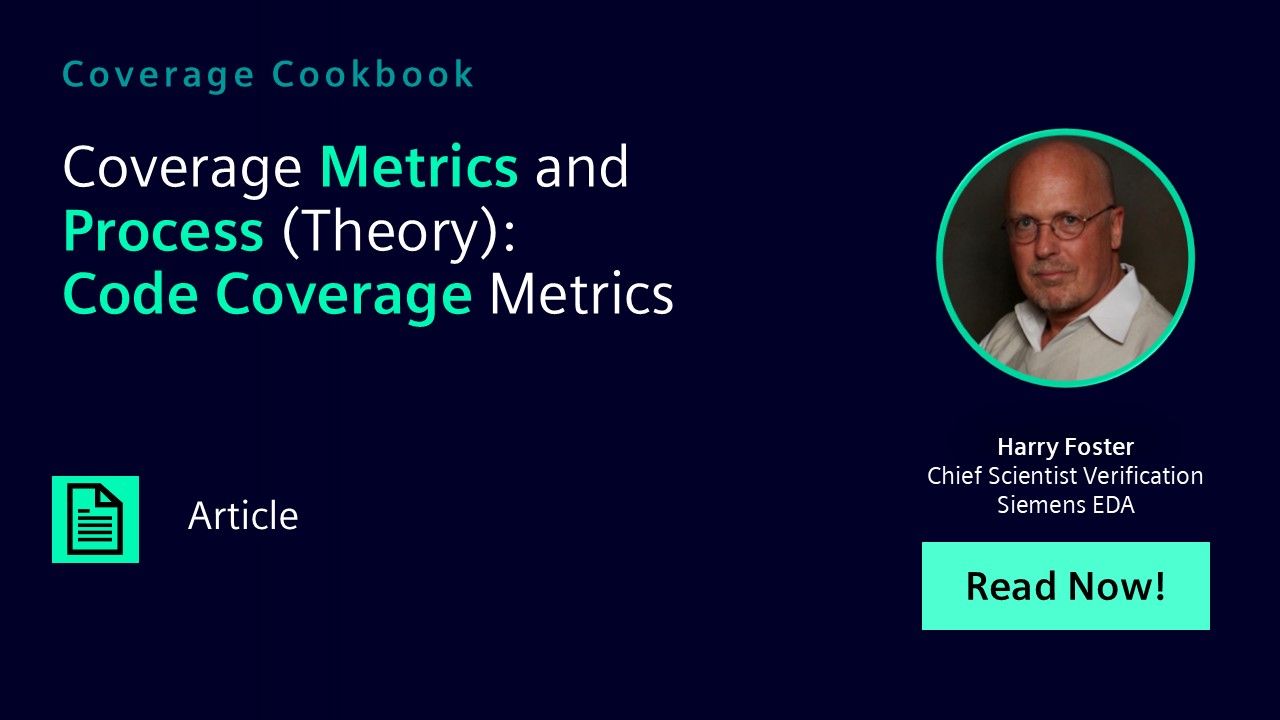 Coverage Cookbook

Coverage Metrics and Process (Theory): Code Coverage Metrics

Article

Harry Foster
Chief Scientist Verification
Siemens EDA

Read Now!